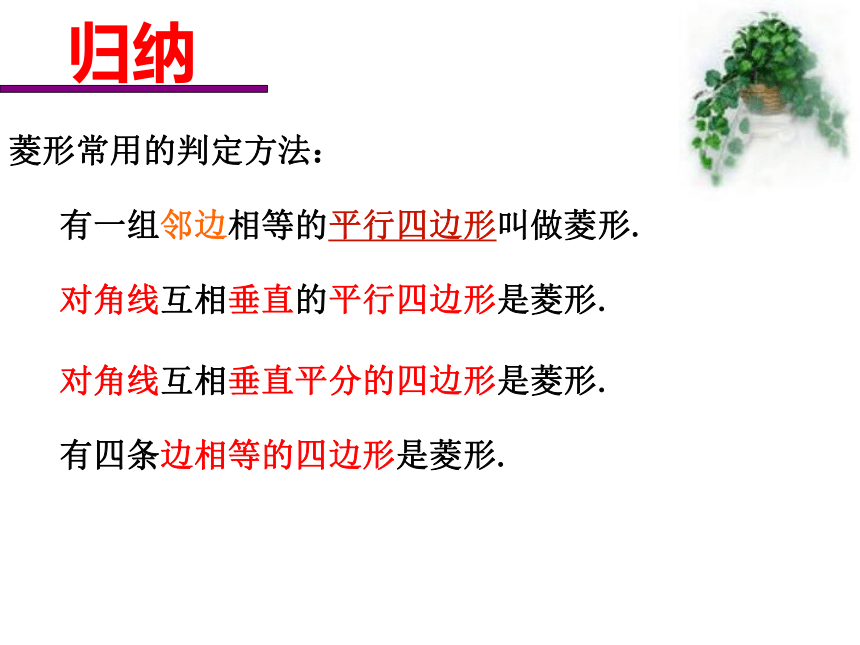 归纳

菱形常用的判定方法：

有一组邻边相等的平行四边形叫做菱形.

对角线互相垂直的平行四边形是菱形.

对角线互相垂直平分的四边形是菱形.

有四条边相等的四边形是菱形.